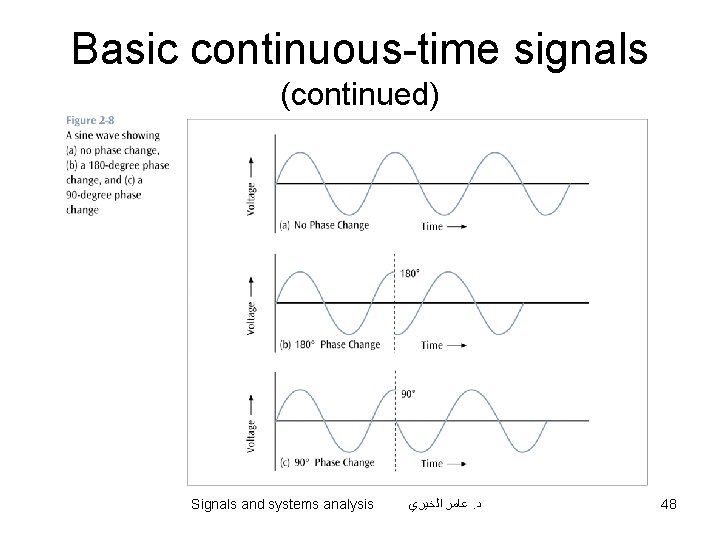 Basic continuous-time signals
(continued)

Figure 2-8
A sine wave showing (a) no phase change, (b) a 180-degree phase change, and (c) a 90-degree phase change

Voltage

(a) No Phase Change

Time

Voltage

180°

(b) 180° Phase Change

Time

Voltage

90°

(c) 90° Phase Change

Time

Signals and systems analysis

د. عامر الخيري

48